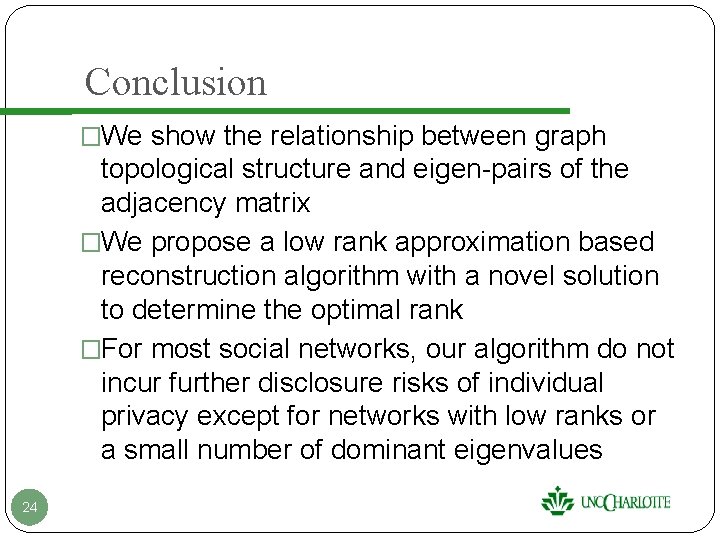 Conclusion

□We show the relationship between graph topological structure and eigen-pairs of the adjacency matrix

□We propose a low rank approximation based reconstruction algorithm with a novel solution to determine the optimal rank

□For most social networks, our algorithm do not incur further disclosure risks of individual privacy except for networks with low ranks or a small number of dominant eigenvalues

24

UNC CHARLOTTE